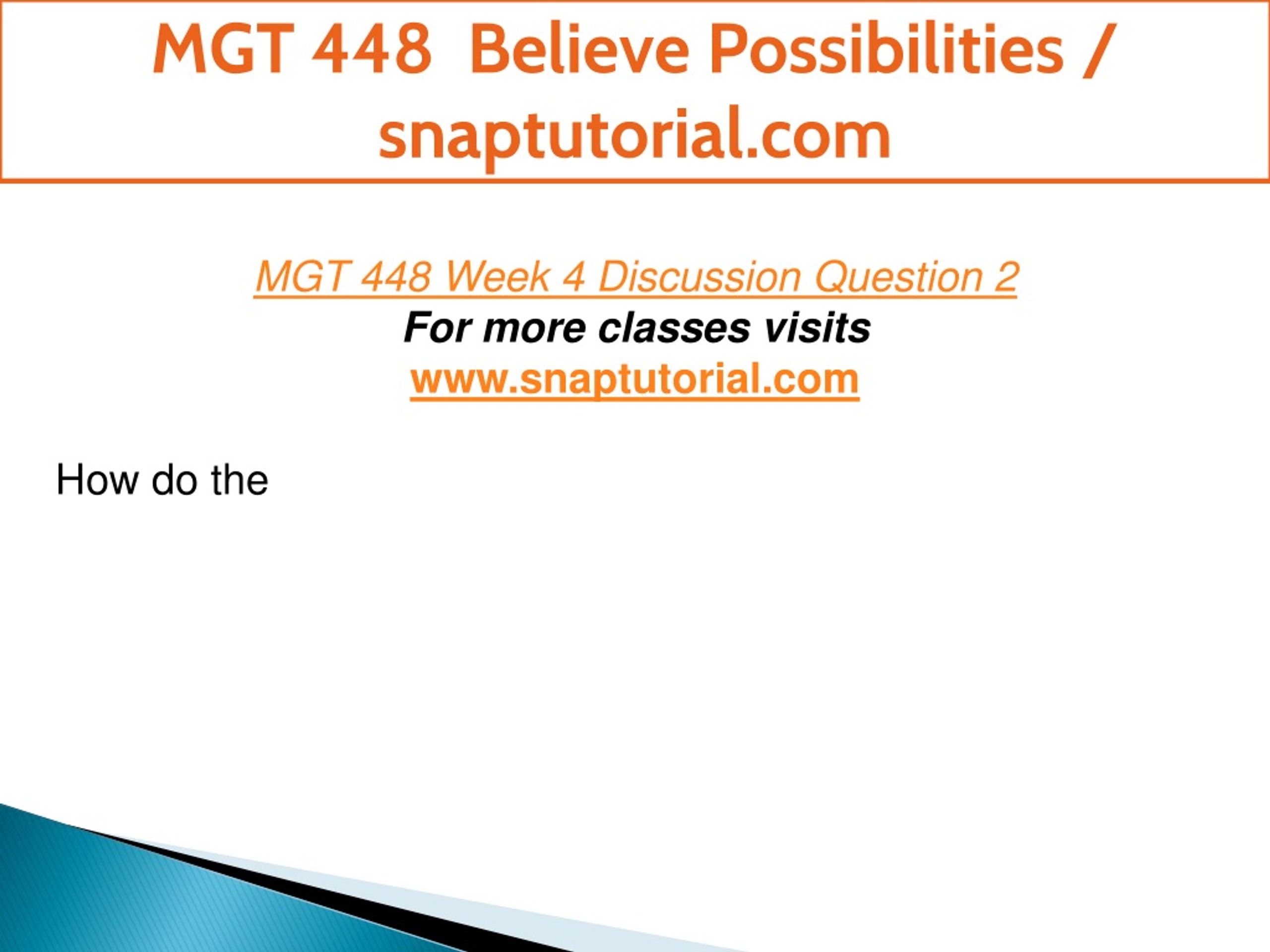 MGT 448 Believe Possibilities / snaptutorial.com

MGT 448 Week 4 Discussion Question 2
For more classes visits
www.snaptutorial.com

How do the